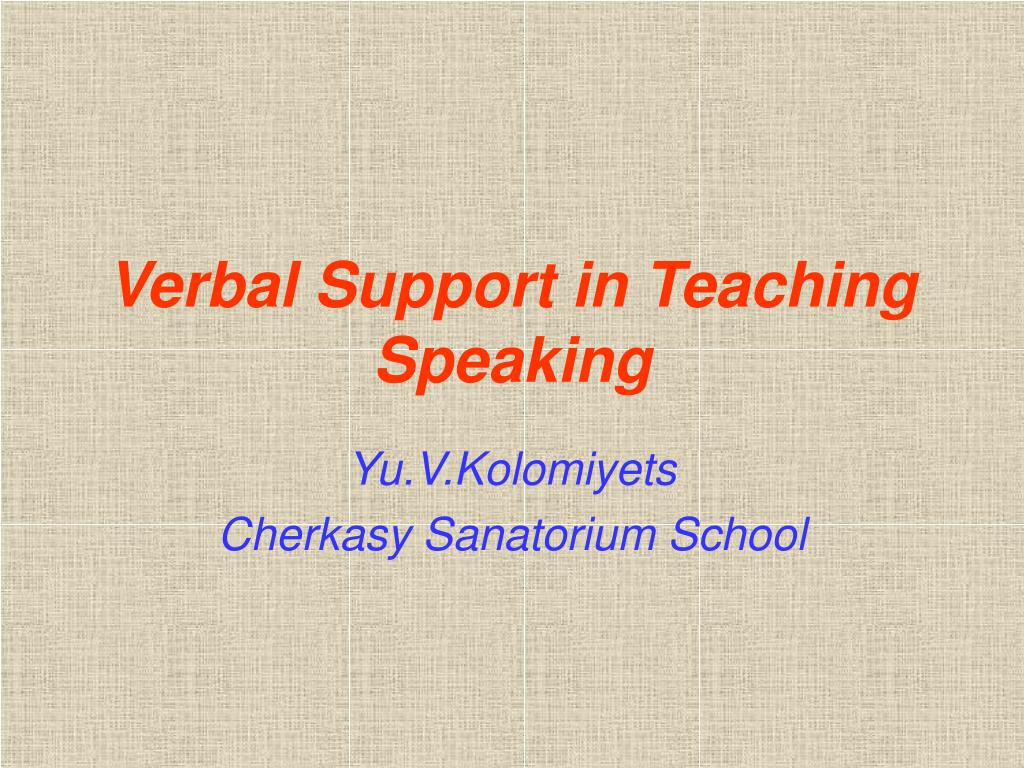 Verbal Support in Teaching Speaking

Yu.V.Kolomiyets
Cherkasy Sanatorium School